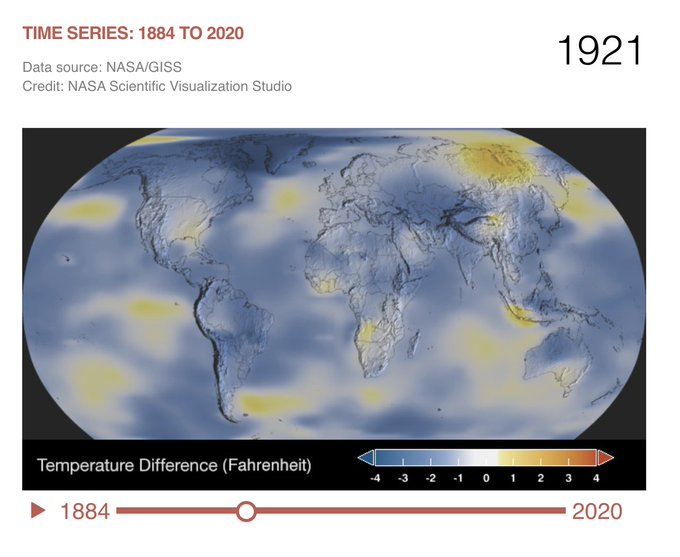 TIME SERIES: 1884 TO 2020

1921

Data source: NASA/GISS
Credit: NASA Scientific Visualization Studio

Temperature Difference (Fahrenheit)

-4 -3 -2 -1 0 1 2 3 4

1884 2020